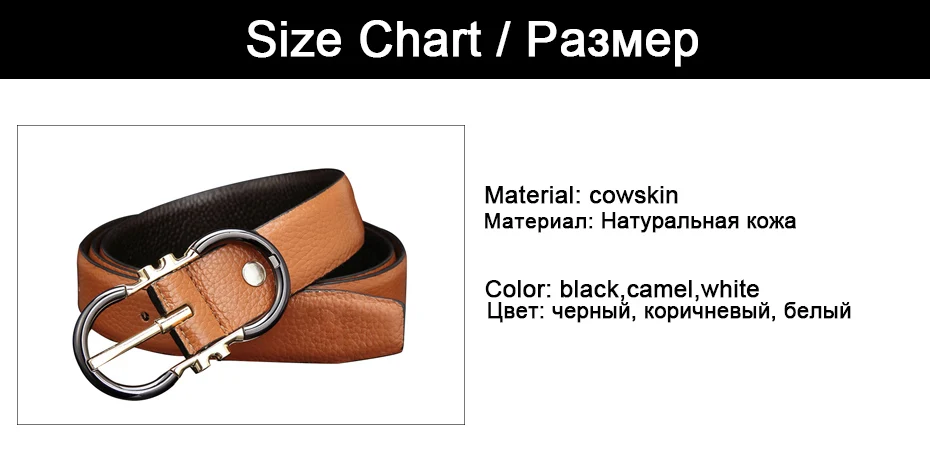 Size Chart / Размер

Material: cowskin
Материал: Натуральная кожа

Color: black,camel,white
Цвет: черный, коричневый, белый